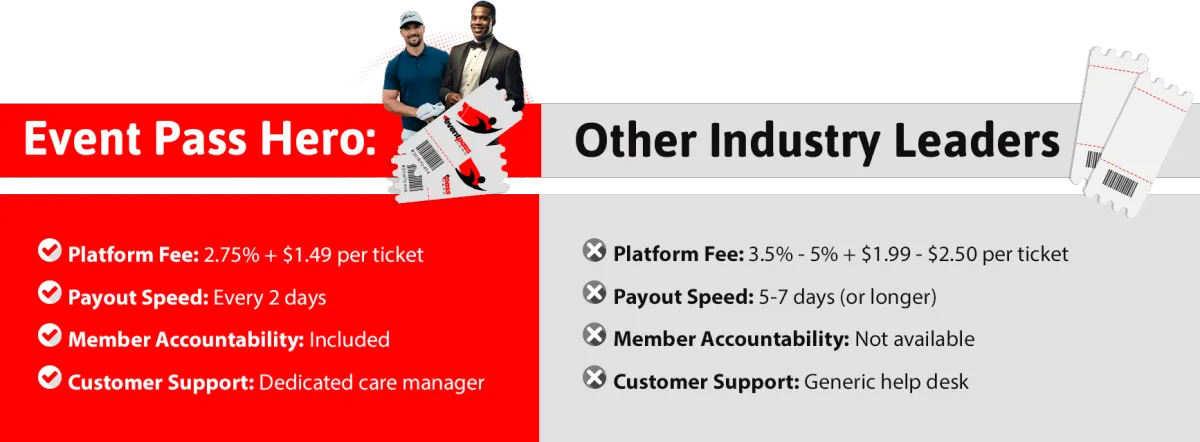 Event Pass Hero:

Platform Fee: 2.75% + $1.49 per ticket

Payout Speed: Every 2 days

Member Accountability: Included

Customer Support: Dedicated care manager

Other Industry Leaders

Platform Fee: 3.5% - 5% + $1.99 - $2.50 per ticket

Payout Speed: 5-7 days (or longer)

Member Accountability: Not available

Customer Support: Generic help desk